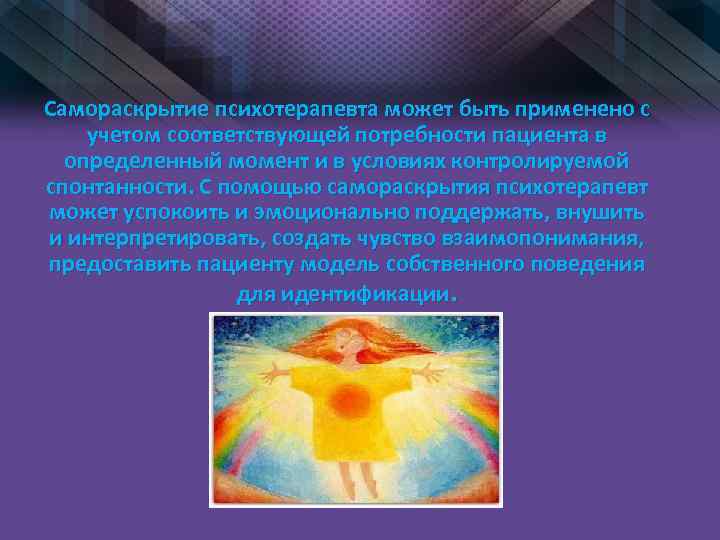 Самораскрытие психотерапевта может быть применено с учетом соответствующей потребности пациента в определенный момент и в условиях контролируемой спонтанности. С помощью самораскрытия психотерапевт может успокоить и эмоционально поддержать, внушить и интерпретировать, создать чувство взаимопонимания, предоставить пациенту модель собственного поведения для идентификации.